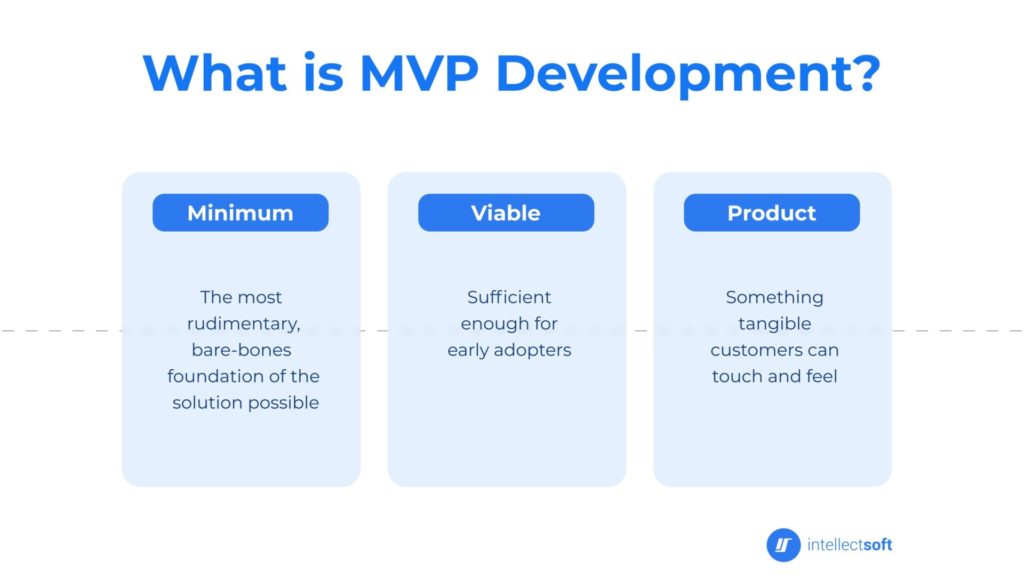 What is MVP Development?

Minimum

The most rudimentary, bare-bones foundation of the solution possible

Viable

Sufficient enough for early adopters

Product

Something tangible customers can touch and feel

intellectsoft